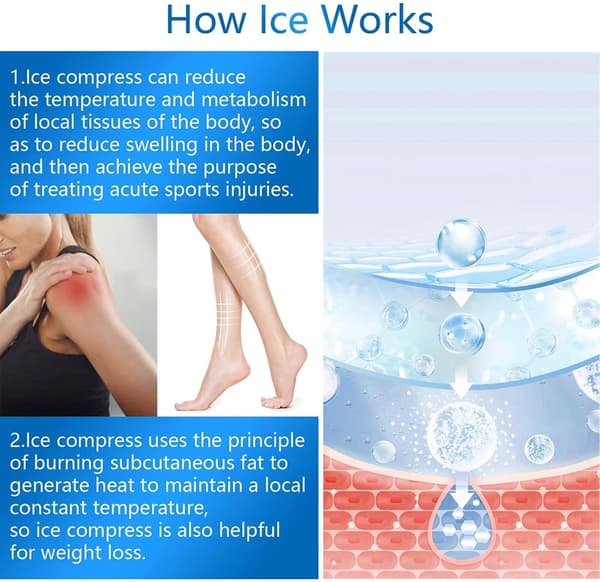 How Ice Works

1.Ice compress can reduce the temperature and metabolism of local tissues of the body, so as to reduce swelling in the body, and then achieve the purpose of treating acute sports injuries.

2.Ice compress uses the principle of burning subcutaneous fat to generate heat to maintain a local constant temperature,
so ice compress is also helpful for weight loss.